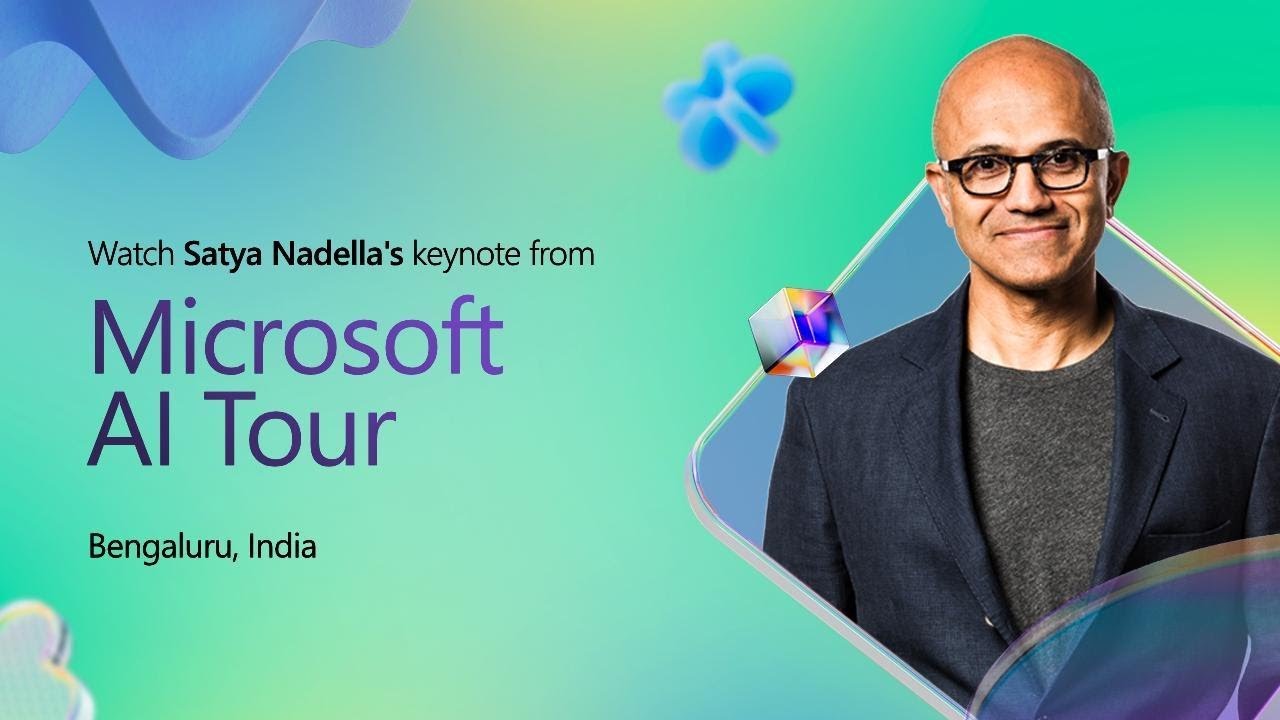 Watch Satya Nadella's keynote from

Microsoft AI Tour

Bengaluru, India